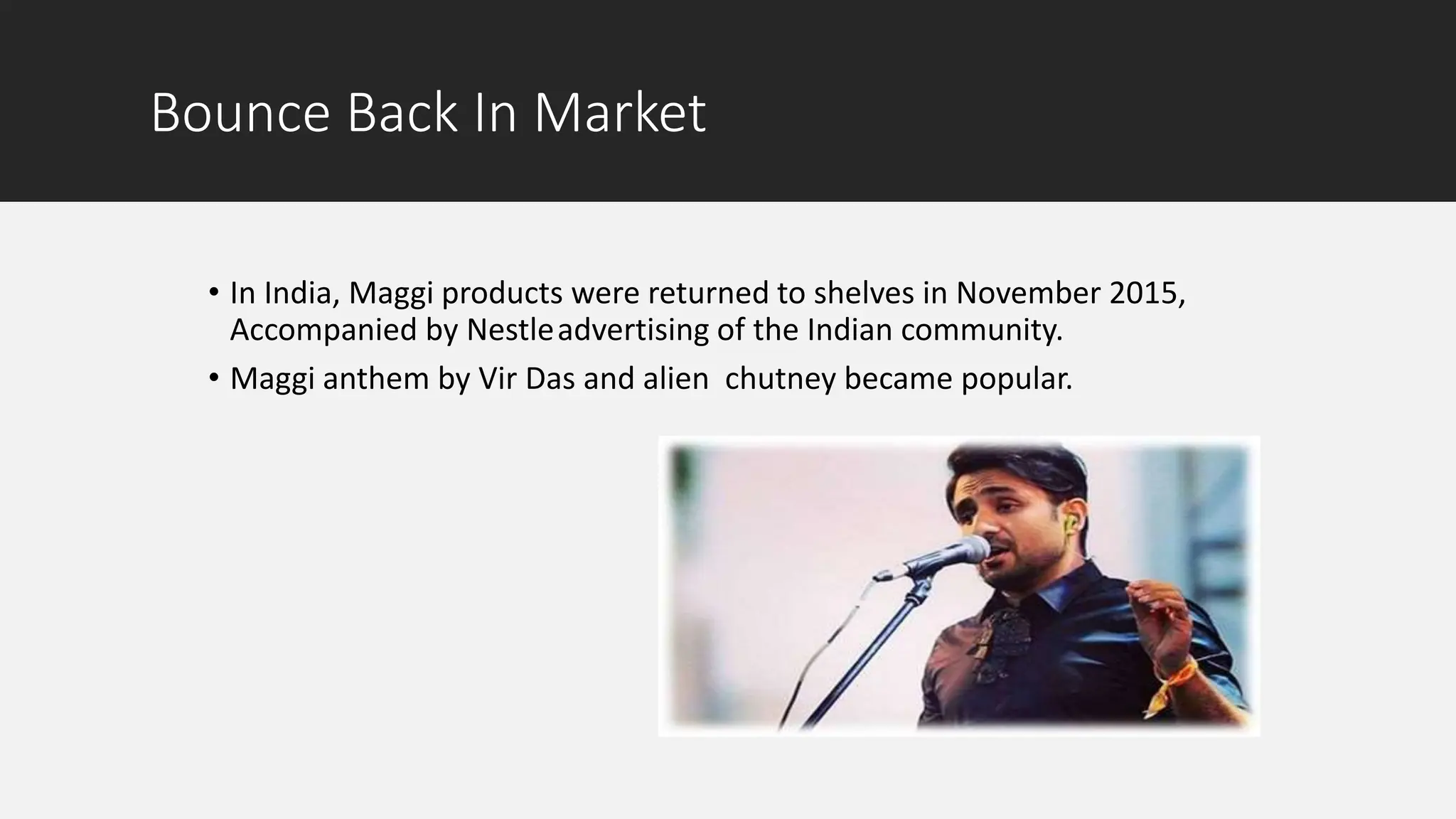 Bounce Back In Market

• In India, Maggi products were returned to shelves in November 2015, Accompanied by Nestle advertising of the Indian community.

• Maggi anthem by Vir Das and alien chutney became popular.